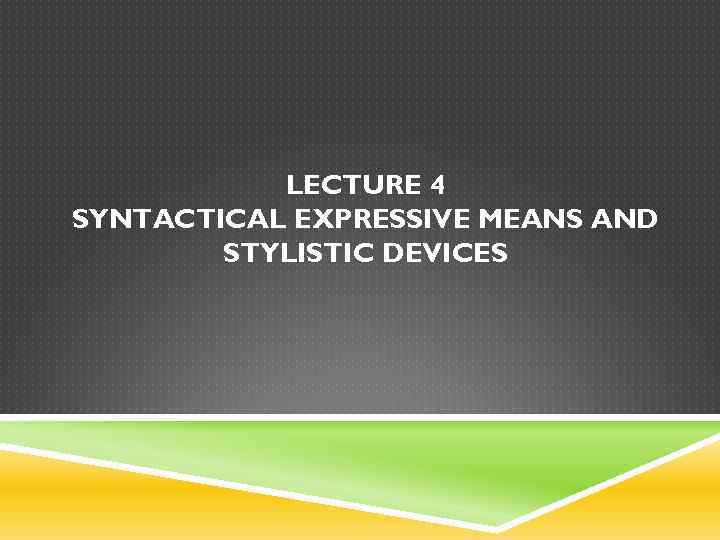 LECTURE 4
SYNTACTICAL EXPRESSIVE MEANS AND STYLISTIC DEVICES